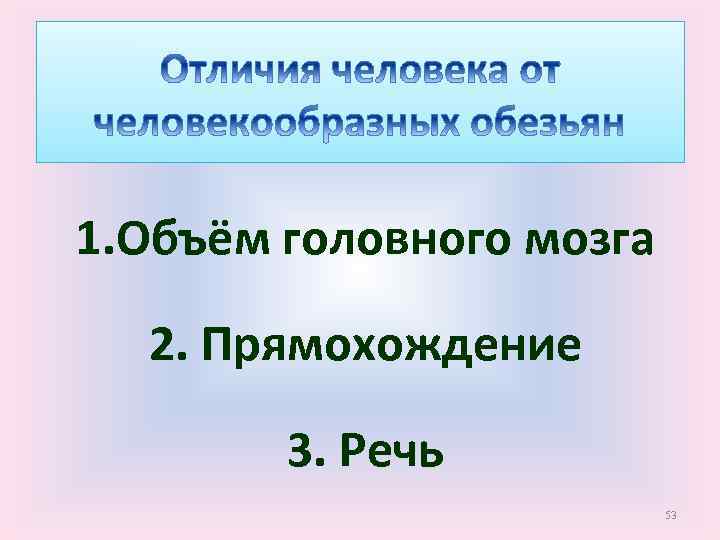 Отличия человека от человекообразных обезьян

1.Объём головного мозга

2. Прямохождение

3. Речь

53